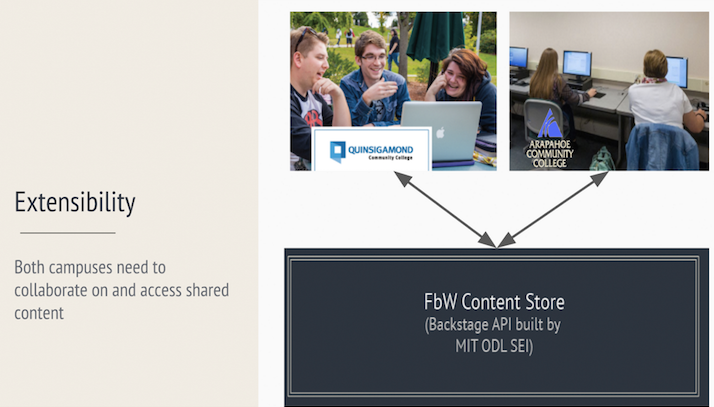 Extensibility

Both campuses need to collaborate on and access shared content

QUINSIGAMOND Community College

ARAPAHOE COMMUNITY COLLEGE

FbW Content Store
(Backstage API built by MIT ODL SEI)